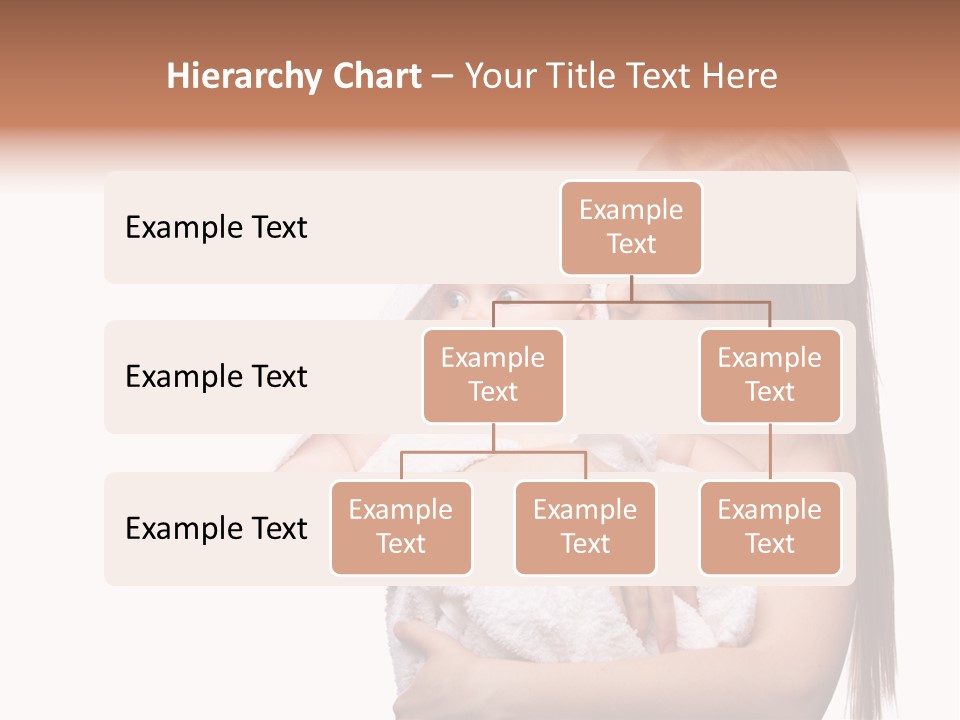 Hierarchy Chart – Your Title Text Here

Example Text

Example Text

Example Text

Example Text

Example Text

Example Text

Example Text

Example Text

Example Text